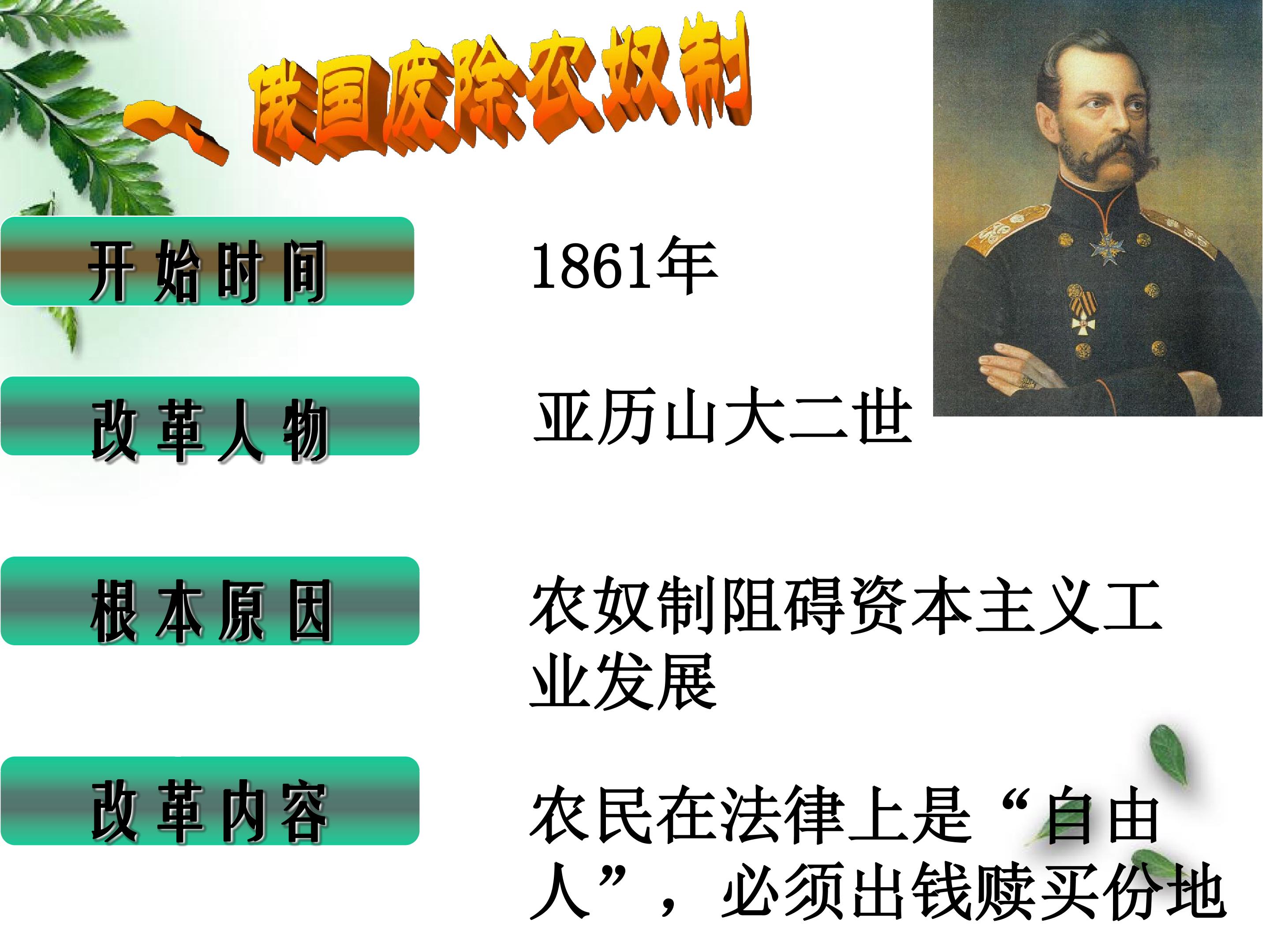 一、俄国废除农奴制

开始时间

1861年

改革人物

亚历山大二世

根本原因

农奴制阻碍资本主义工业发展

改革内容

农民在法律上是“自由人”，必须出钱赎买份地